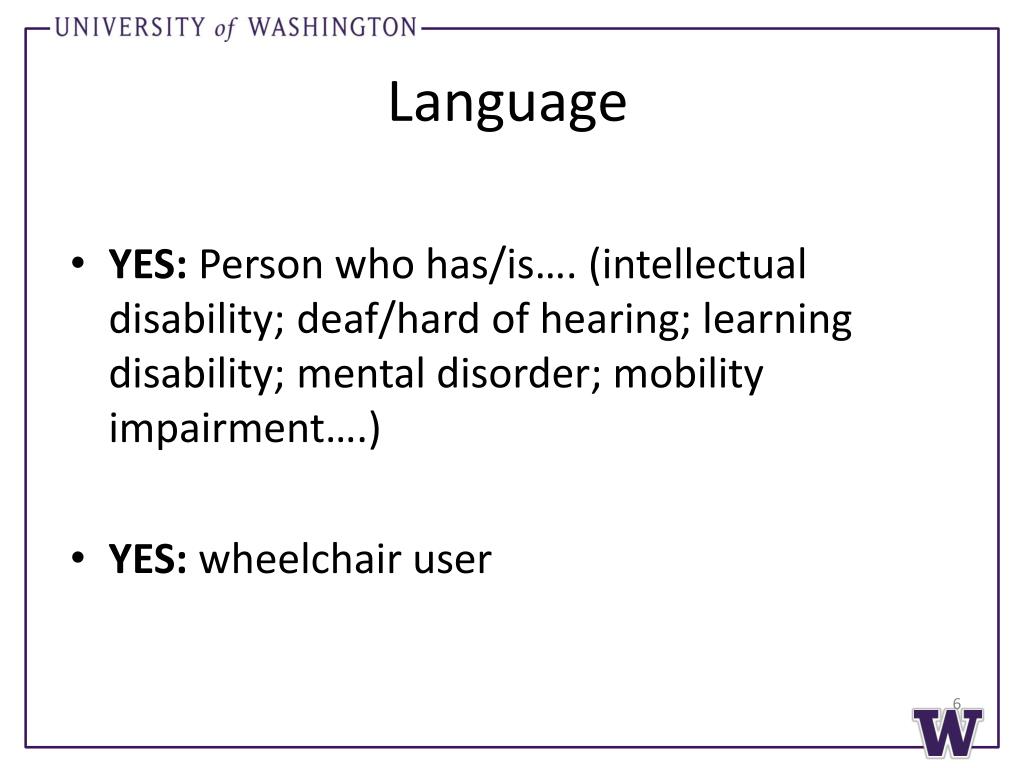 UNIVERSITY of WASHINGTON

Language

• YES: Person who has/is…. (intellectual disability; deaf/hard of hearing; learning disability; mental disorder; mobility impairment….)

• YES: wheelchair user

6

W